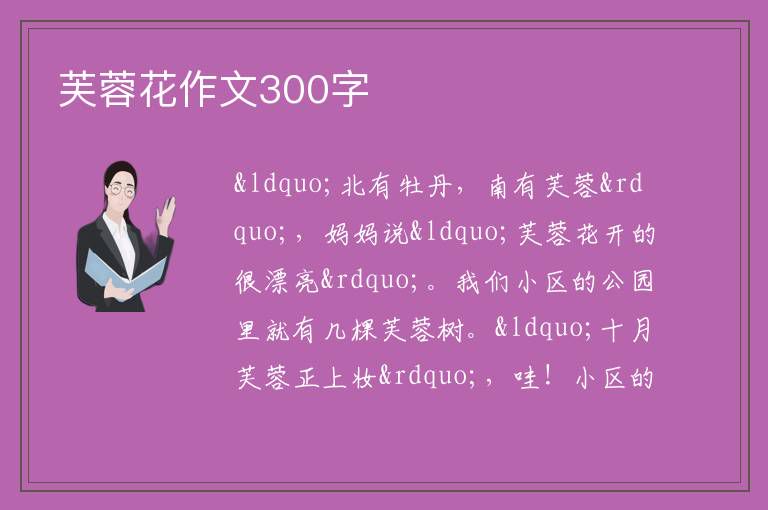 芙蓉花作文300字

&ldquo;北有牡丹，南有芙蓉&rdquo;，妈妈说&ldquo;芙蓉花开的很漂亮&rdquo;。我们小区的公园里就有几棵芙蓉树。&ldquo;十月芙蓉正上妆&rdquo;，哇！小区的